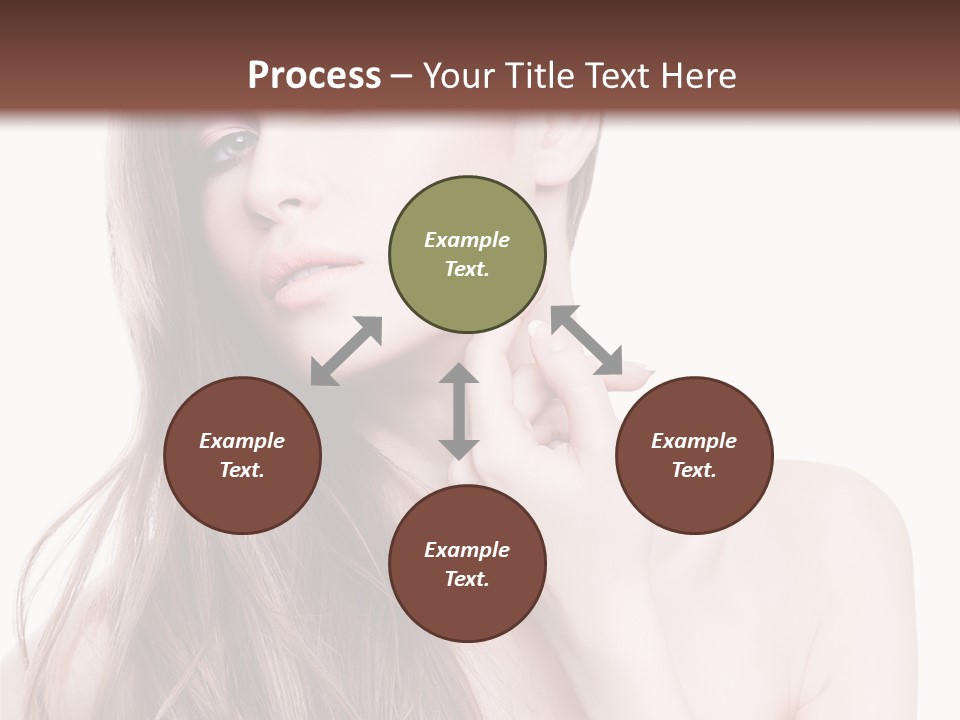 Process – Your Title Text Here

Example Text.

Example Text.

Example Text.

Example Text.